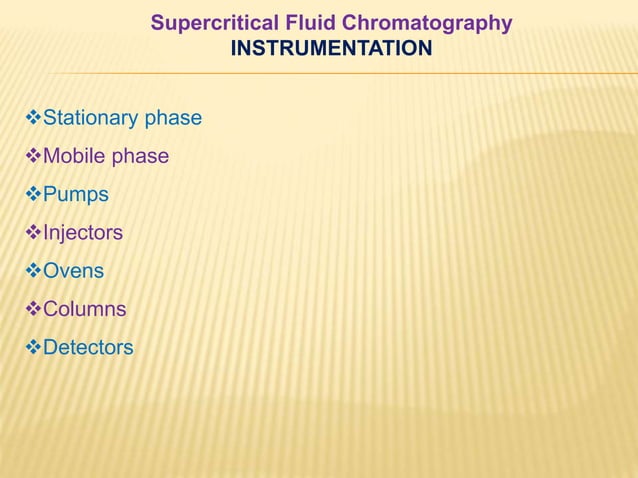 Supercritical Fluid Chromatography
INSTRUMENTATION

❖Stationary phase
❖Mobile phase
❖Pumps
❖Injectors
❖Ovens
❖Columns
❖Detectors